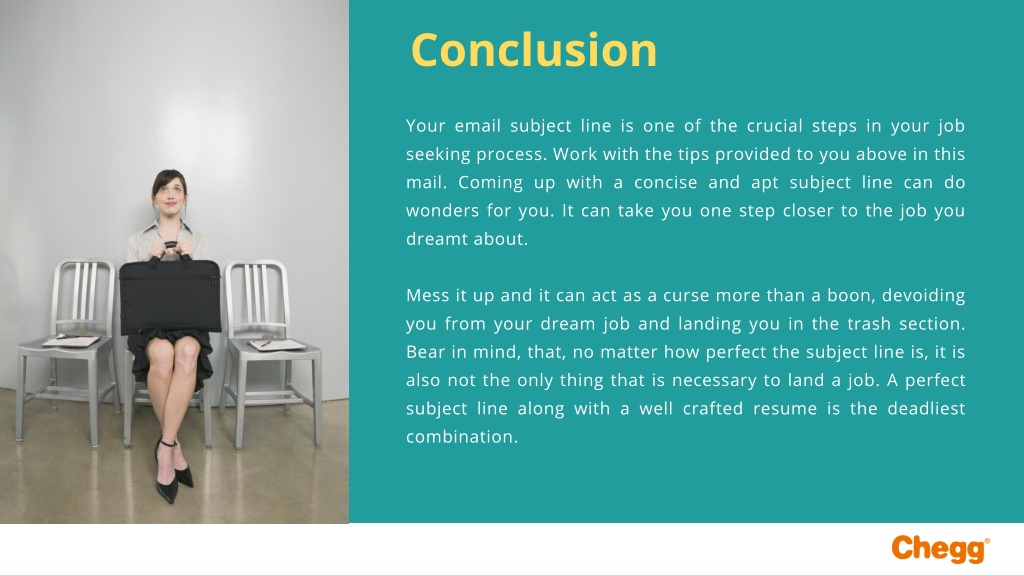 Conclusion

Your email subject line is one of the crucial steps in your job seeking process. Work with the tips provided to you above in this mail. Coming up with a concise and apt subject line can do wonders for you. It can take you one step closer to the job you dreamt about.

Mess it up and it can act as a curse more than a boon, devoiding you from your dream job and landing you in the trash section. Bear in mind, that, no matter how perfect the subject line is, it is also not the only thing that is necessary to land a job. A perfect subject line along with a well crafted resume is the deadliest combination.

Chegg®